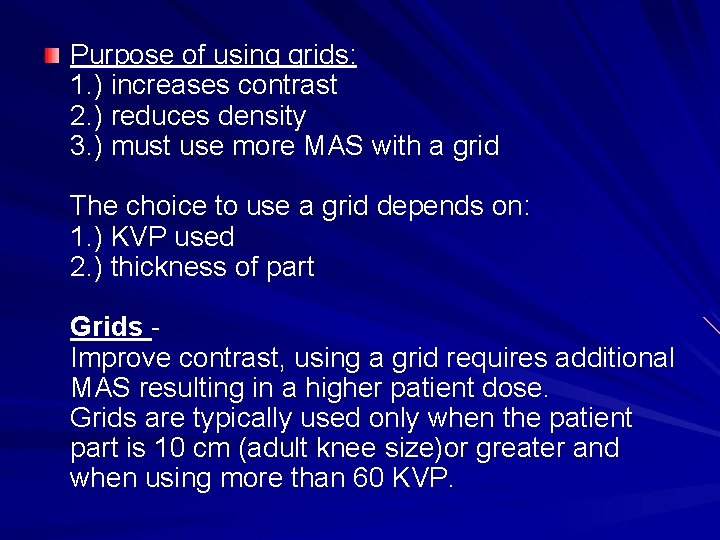 Purpose of using grids:
1.) increases contrast
2.) reduces density
3.) must use more MAS with a grid

The choice to use a grid depends on:
1.) KVP used
2.) thickness of part

Grids -
Improve contrast, using a grid requires additional MAS resulting in a higher patient dose.
Grids are typically used only when the patient part is 10 cm (adult knee size)or greater and when using more than 60 KVP.